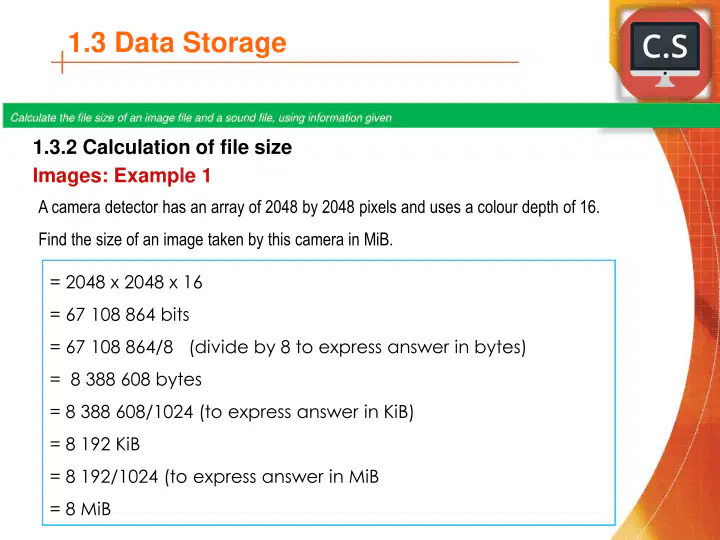 1.3 Data Storage

C.S

Calculate the file size of an image file and a sound file, using information given

1.3.2 Calculation of file size

Images: Example 1

A camera detector has an array of 2048 by 2048 pixels and uses a colour depth of 16.

Find the size of an image taken by this camera in MiB.

= 2048 x 2048 x 16

= 67 108 864 bits

= 67 108 864/8 (divide by 8 to express answer in bytes)

= 8 388 608 bytes

= 8 388 608/1024 (to express answer in KiB)

= 8 192 KiB

= 8 192/1024 (to express answer in MiB

= 8 MiB